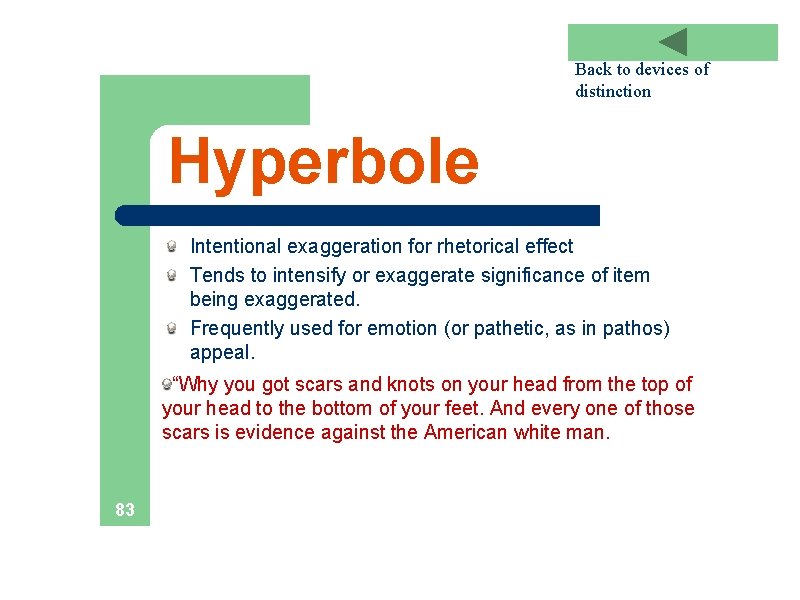 Back to devices of distinction

Hyperbole

Intentional exaggeration for rhetorical effect

Tends to intensify or exaggerate significance of item being exaggerated.

Frequently used for emotion (or pathetic, as in pathos) appeal.

“Why you got scars and knots on your head from the top of your head to the bottom of your feet. And every one of those scars is evidence against the American white man.

83